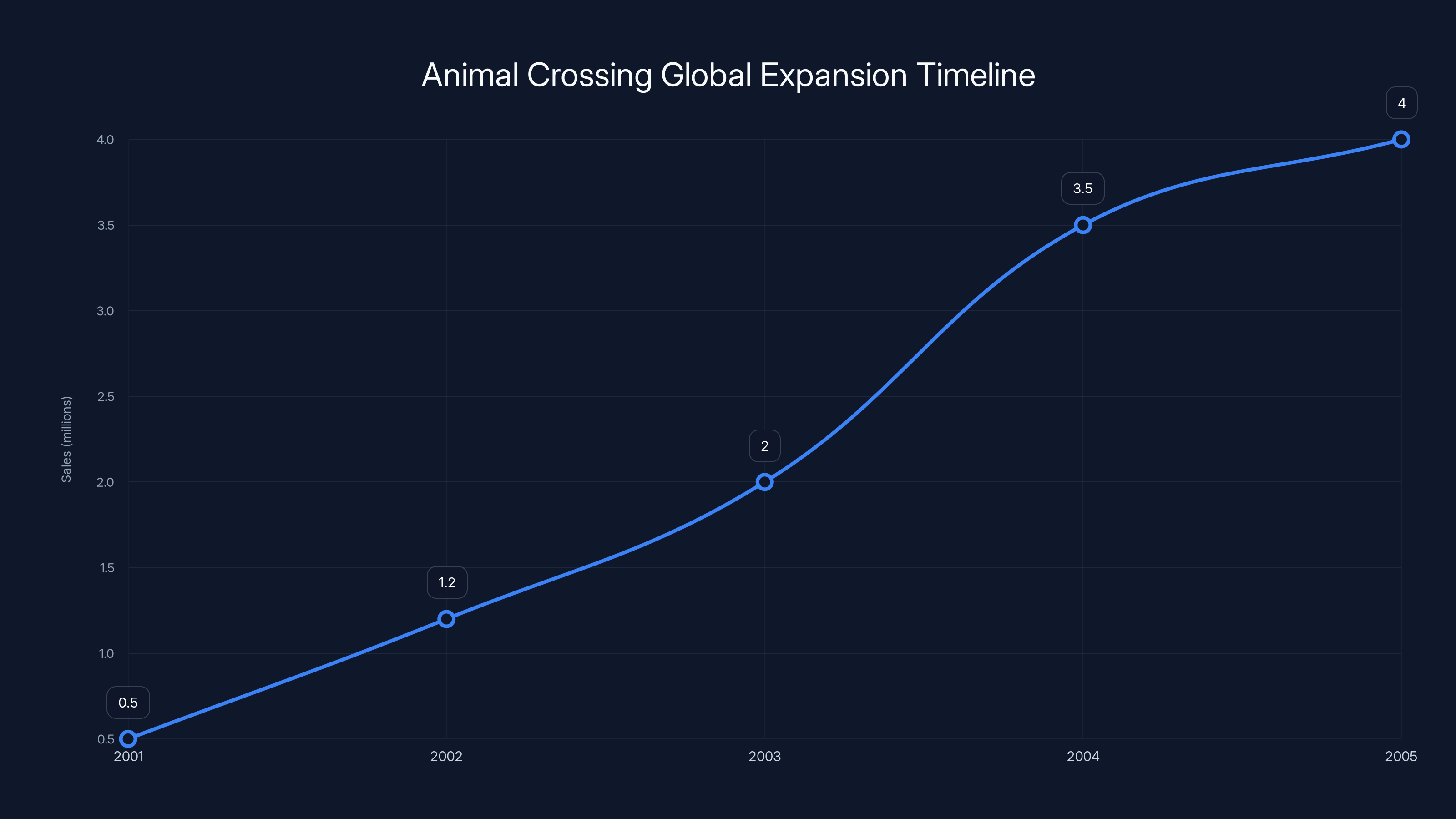 Animal Crossing Global Expansion Timeline

Sales (millions)

4.0
3.5
3.0
2.5
2.0
1.5
1.0
0.5

0.5
1.2
2
3.5
4

2001
2002
2003
2004
2005